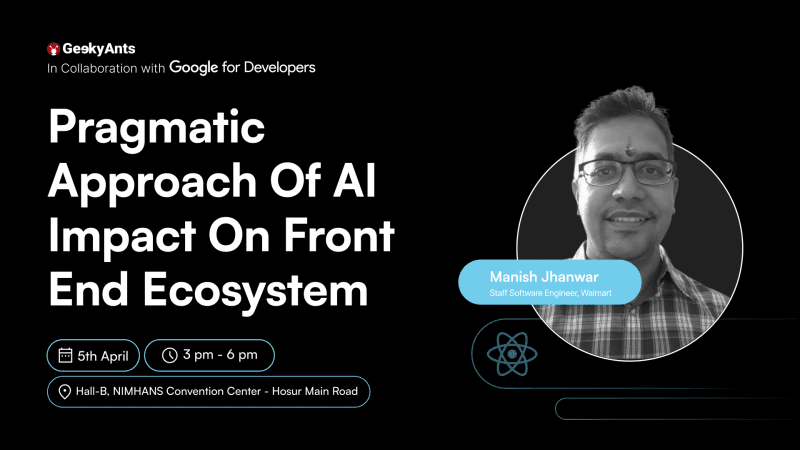 GeekyAnts
In Collaboration with Google for Developers

Pragmatic Approach Of AI Impact On Front End Ecosystem

5th April
3 pm - 6 pm
Hall-B, NIMHANS Convention Center - Hosur Main Road

Manish Jhanwar
Staff Software Engineer, Walmart